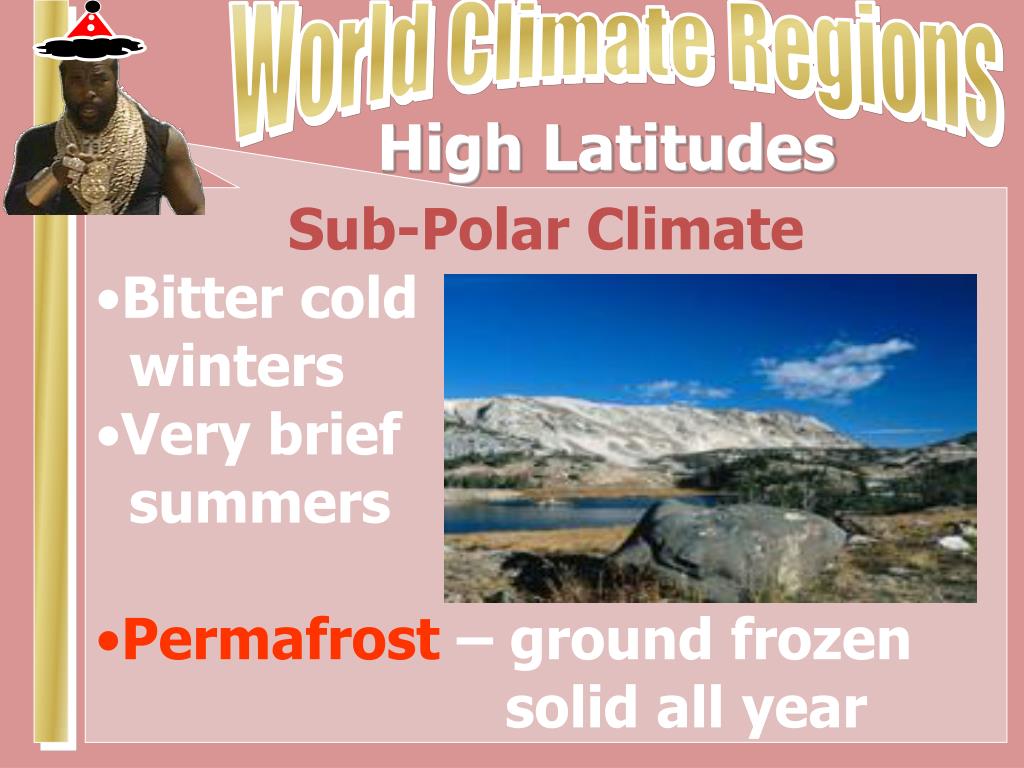 World Climate Regions

High Latitudes

Sub-Polar Climate

•Bitter cold winters
•Very brief summers

•Permafrost – ground frozen solid all year